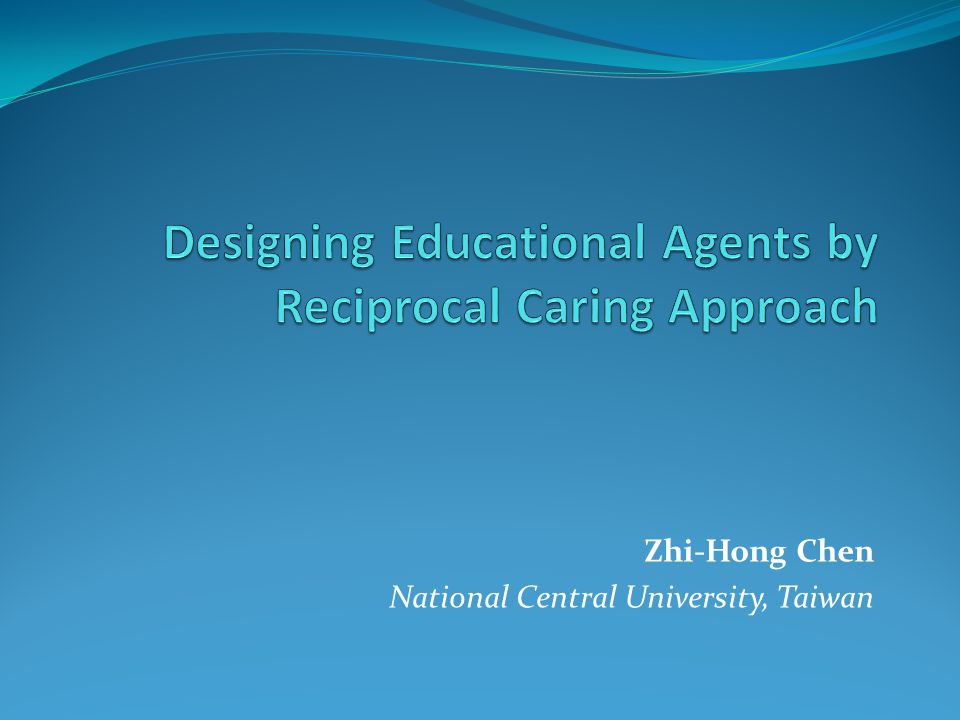 Designing Educational Agents by Reciprocal Caring Approach

Zhi-Hong Chen
National Central University, Taiwan